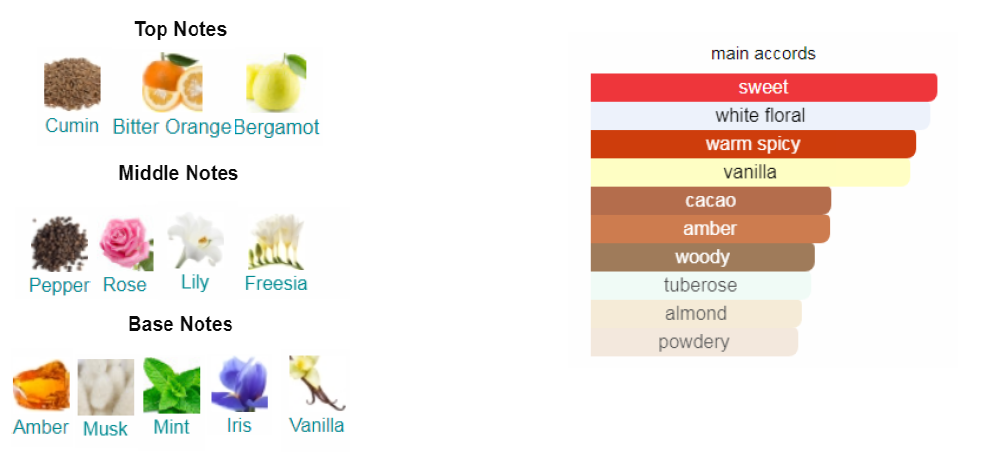 Top Notes

Cumin Bitter Orange Bergamot

Middle Notes

Pepper Rose Lily Freesia

Base Notes

Amber Musk Mint Iris Vanilla

main accords

sweet
white floral
warm spicy
vanilla
cacao
amber
woody
tuberose
almond
powdery